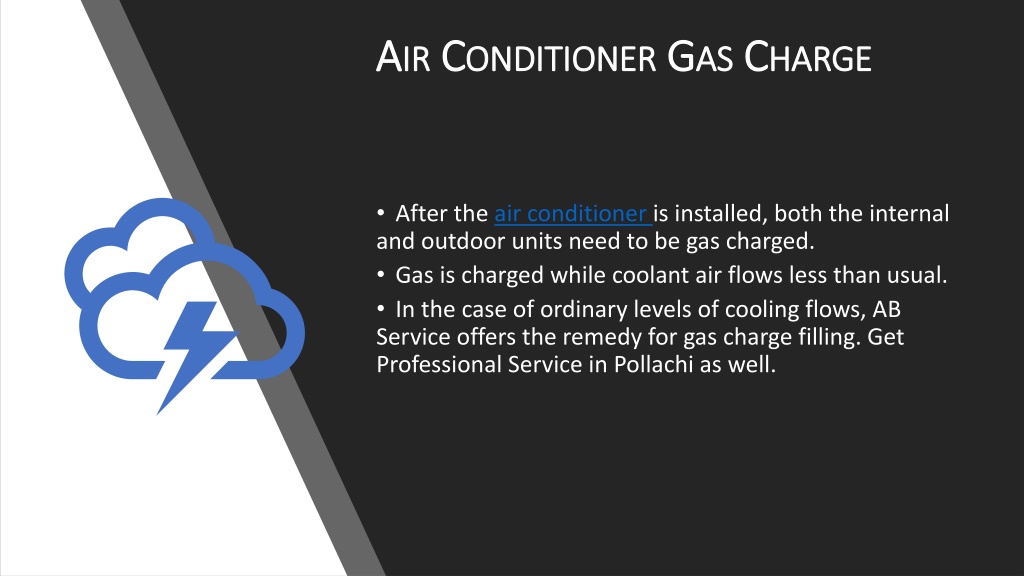 AIR CONDITIONER GAS CHARGE

• After the air conditioner is installed, both the internal and outdoor units need to be gas charged.

• Gas is charged while coolant air flows less than usual.

• In the case of ordinary levels of cooling flows, AB Service offers the remedy for gas charge filling. Get Professional Service in Pollachi as well.